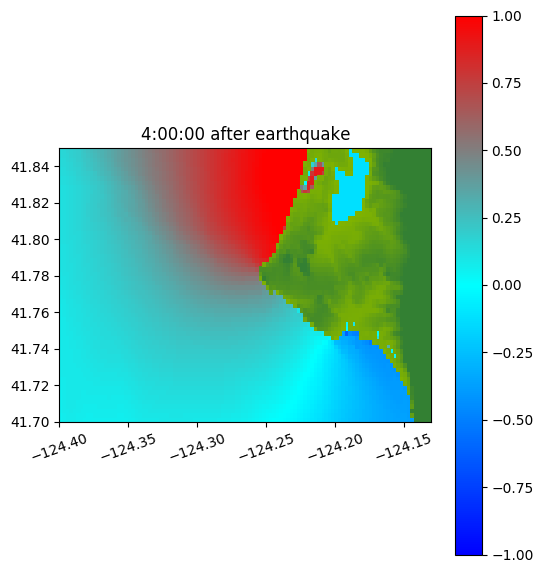 4:00:00 after earthquake

41.84
41.82
41.80
41.78
41.76
41.74
41.72
41.70

−124.40
−124.35
−124.30
−124.25
−124.20
−124.15

1.00
0.75
0.50
0.25
0.00
−0.25
−0.50
−0.75
−1.00